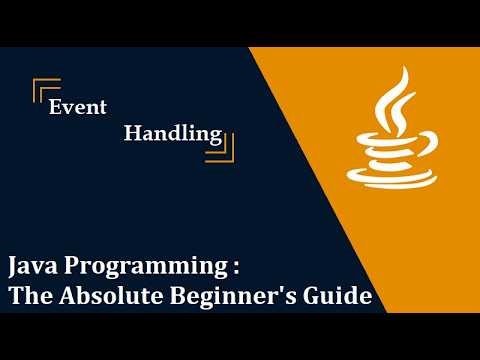 Event
Handling

Java Programming :
The Absolute Beginner's Guide